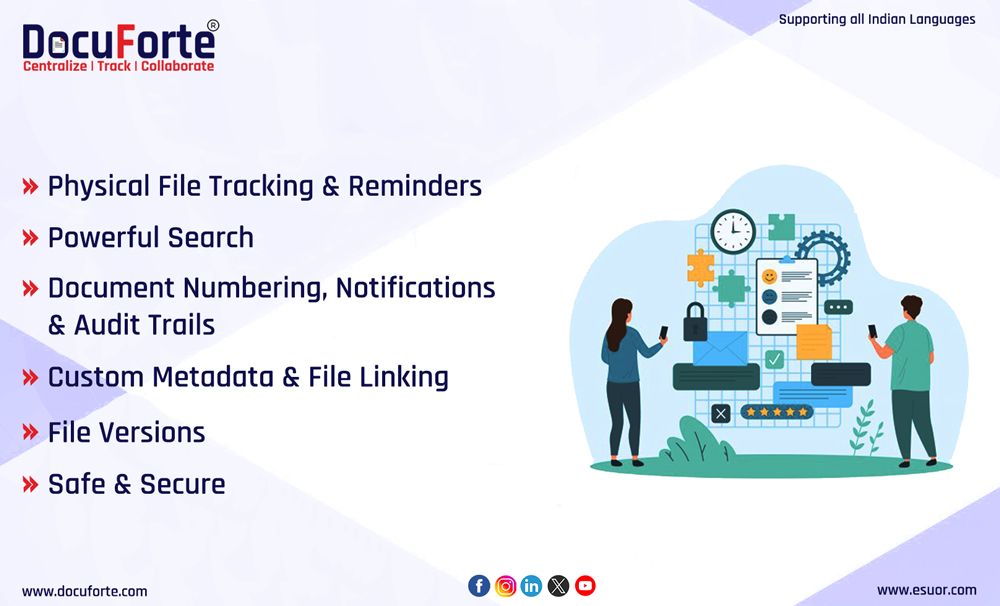 DocuForte®
Centralize | Track | Collaborate

Supporting all Indian Languages

» Physical File Tracking & Reminders

» Powerful Search

» Document Numbering, Notifications & Audit Trails

» Custom Metadata & File Linking

» File Versions

» Safe & Secure

www.docuforte.com

www.esuor.com